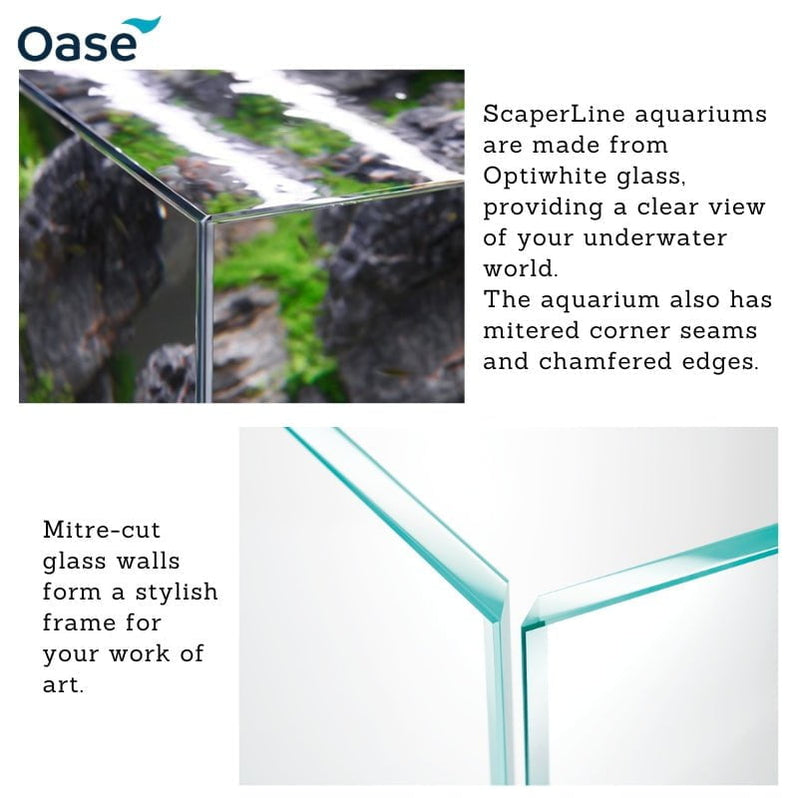 Oase

ScaperLine aquariums are made from Optiwhite glass, providing a clear view of your underwater world.
The aquarium also has mitered corner seams and chamfered edges.

Mitre-cut glass walls form a stylish frame for your work of art.